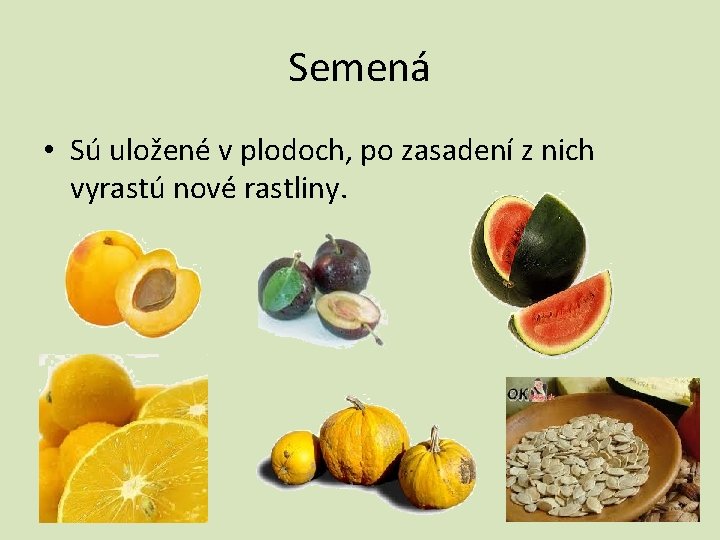 Semená

• Sú uložené v plodoch, po zasadení z nich vyrastú nové rastliny.

OK